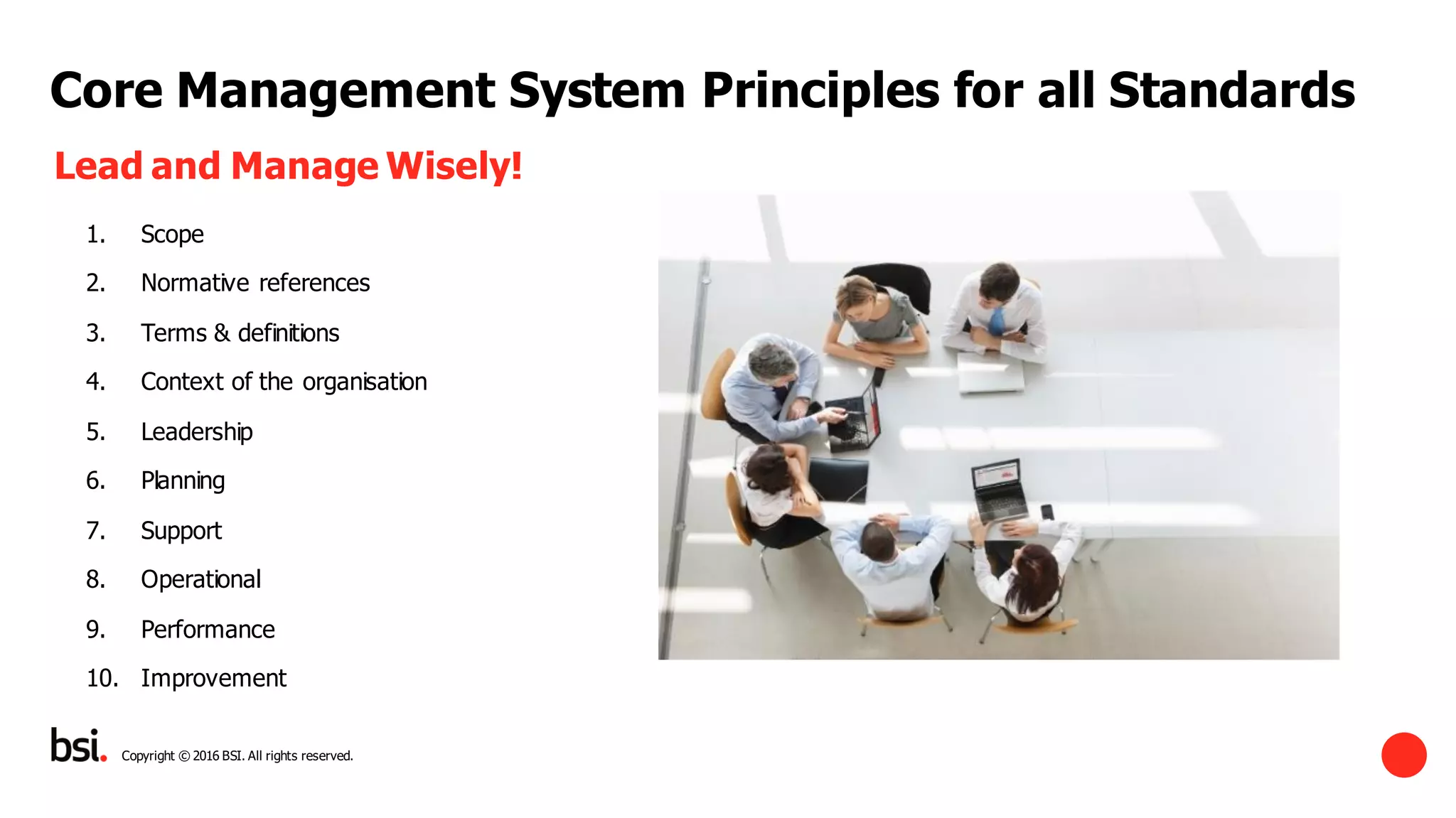 Core Management System Principles for all Standards

Lead and Manage Wisely!

1. Scope
2. Normative references
3. Terms & definitions
4. Context of the organisation
5. Leadership
6. Planning
7. Support
8. Operational
9. Performance
10. Improvement

bsi. Copyright © 2016 BSI. All rights reserved.